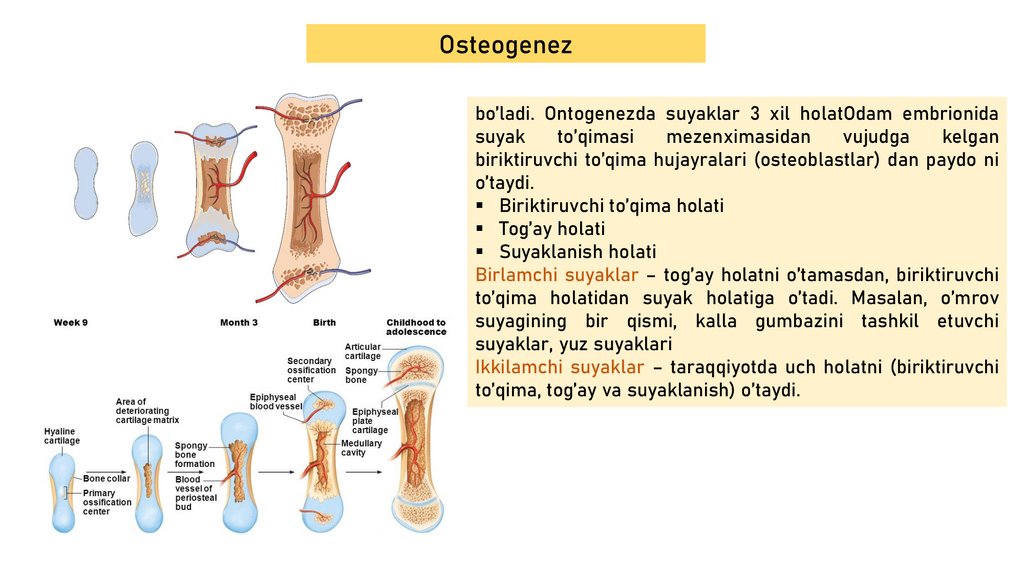 Osteogenez

bo'ladi. Ontogenezda suyaklar 3 xil holatOdam embrionida suyak to'qimasi mezenximasidan vujudga kelgan biriktiruvchi to'qima hujayralari (osteoblastlar) dan paydo ni o'taydi.

▪ Biriktiruvchi to'qima holati
▪ Tog'ay holati
▪ Suyaklanish holati

Birlamchi suyaklar – tog'ay holatni o'tamasdan, biriktiruvchi to'qima holatidan suyak holatiga o'tadi. Masalan, o'mrov suyagining bir qismi, kalla gumbazini tashkil etuvchi suyaklar, yuz suyaklari

Ikkilamchi suyaklar – taraqqiyotda uch holatni (biriktiruvchi to'qima, tog'ay va suyaklanish) o'taydi.

Week 9
Month 3
Birth
Childhood to adolescence

Hyaline cartilage
Bone collar
Primary ossification center
Area of deteriorating cartilage matrix
Spongy bone formation
Blood vessel of periosteal bud
Epiphyseal blood vessel
Secondary ossification center
Medullary cavity
Articular cartilage
Spongy bone
Epiphyseal plate cartilage